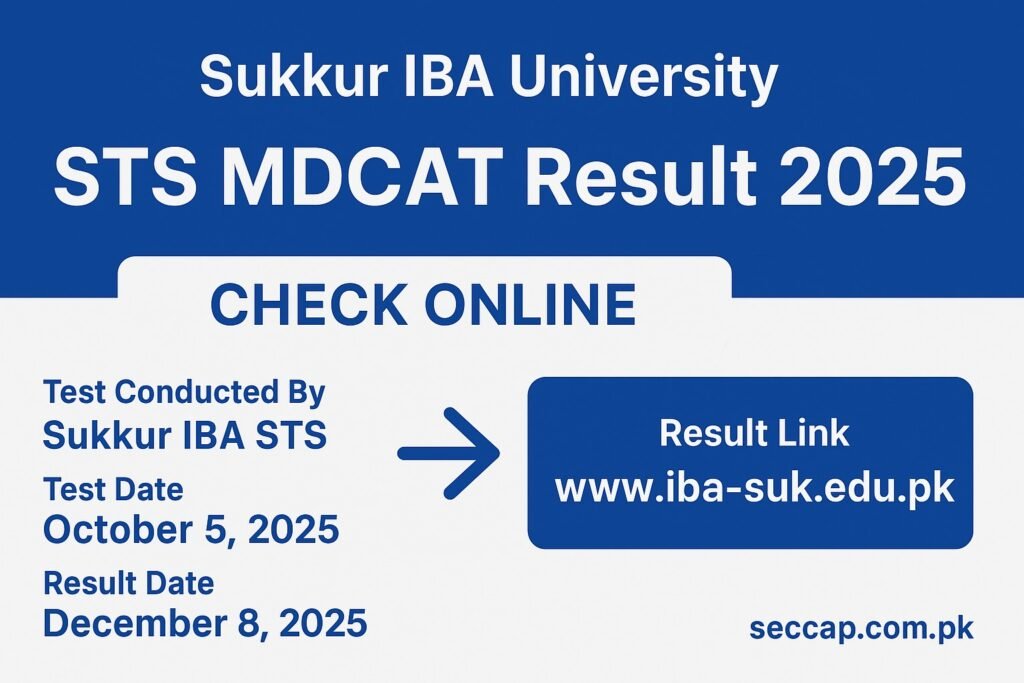 Sukkur IBA University

STS MDCAT Result 2025

CHECK ONLINE

Test Conducted By
Sukkur IBA STS

Test Date
October 5, 2025

Result Date
December 8, 2025

Result Link
www.iba-suk.edu.pk

seccap.com.pk